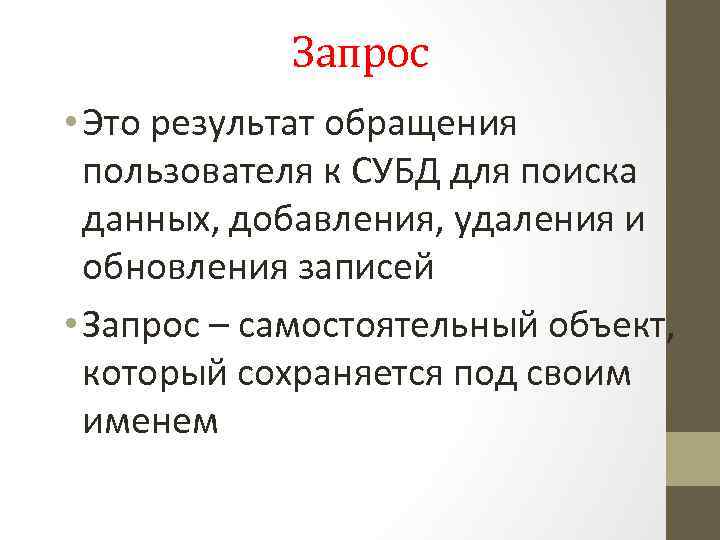 Запрос

• Это результат обращения пользователя к СУБД для поиска данных, добавления, удаления и обновления записей

• Запрос – самостоятельный объект, который сохраняется под своим именем